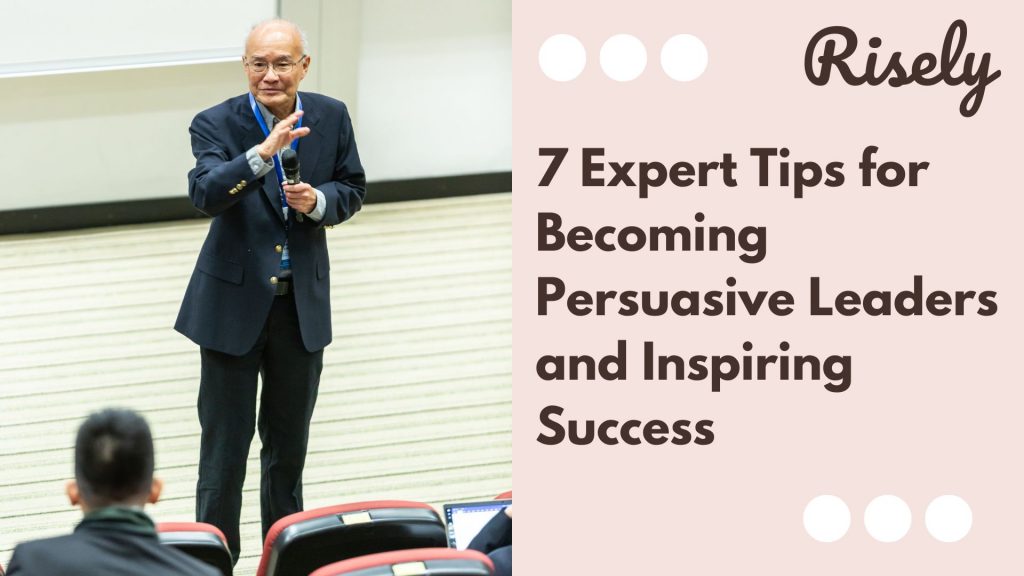 Risely

7 Expert Tips for Becoming Persuasive Leaders and Inspiring Success